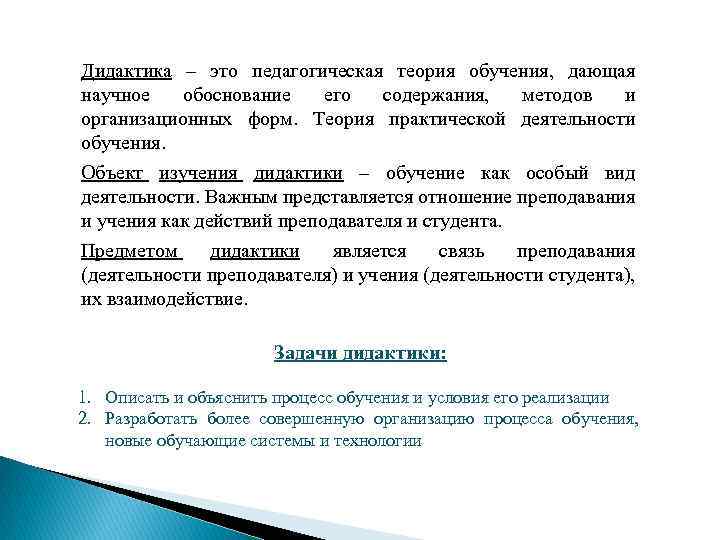 Дидактика – это педагогическая теория обучения, дающая научное обоснование его содержания, методов и организационных форм. Теория практической деятельности обучения.

Объект изучения дидактики – обучение как особый вид деятельности. Важным представляется отношение преподавания и учения как действий преподавателя и студента.

Предметом дидактики является связь преподавания (деятельности преподавателя) и учения (деятельности студента), их взаимодействие.

Задачи дидактики:

1. Описать и объяснить процесс обучения и условия его реализации
2. Разработать более совершенную организацию процесса обучения, новые обучающие системы и технологии